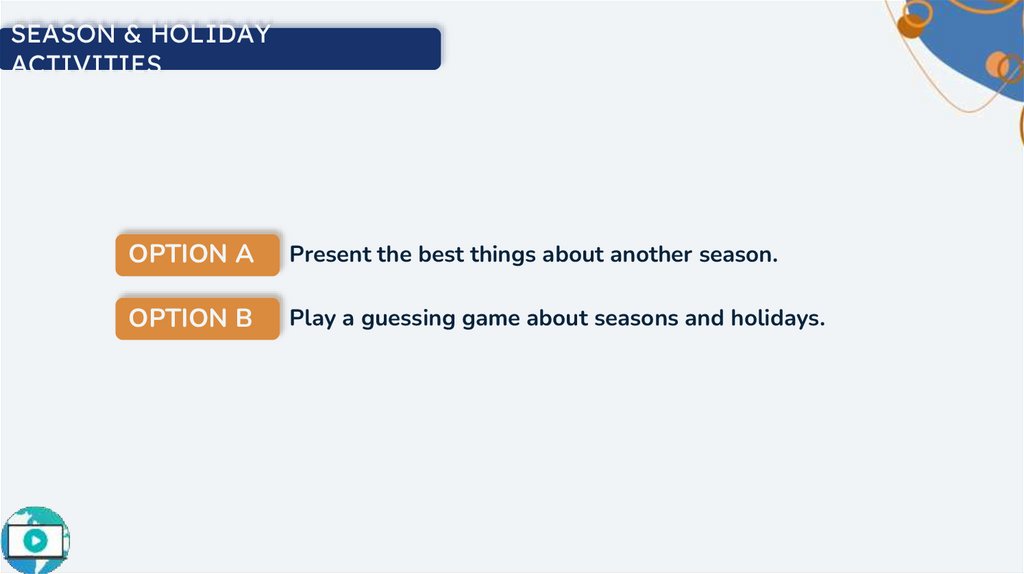 SEASON & HOLIDAY ACTIVITIES

OPTION A Present the best things about another season.

OPTION B Play a guessing game about seasons and holidays.